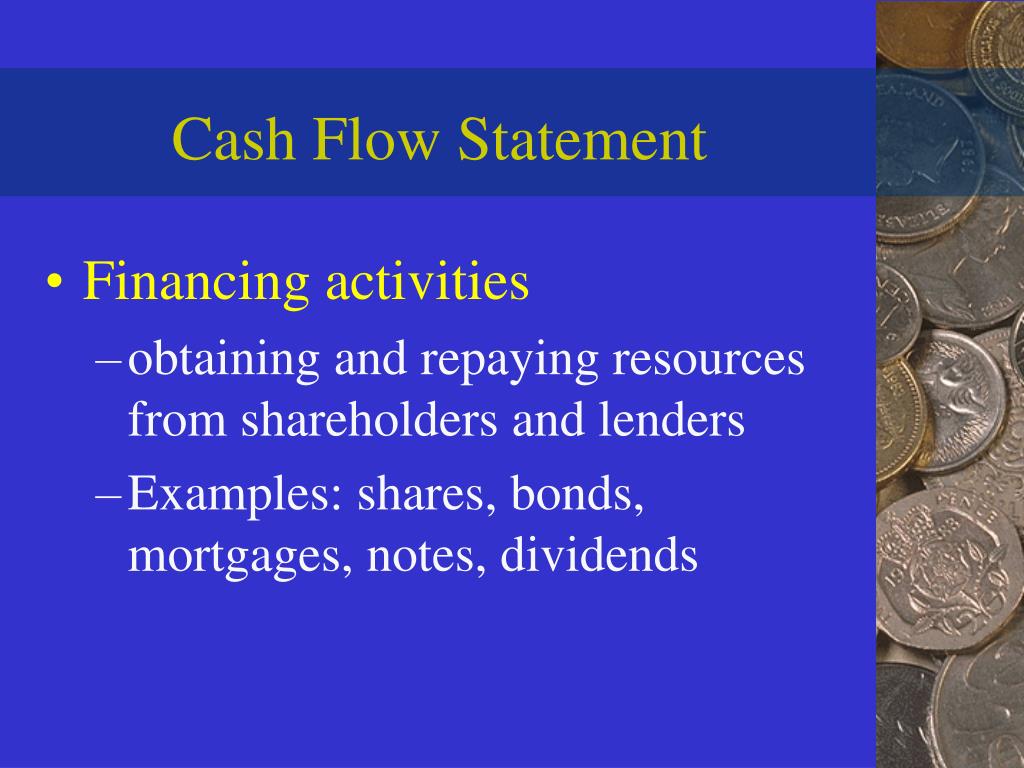 Cash Flow Statement

• Financing activities

– obtaining and repaying resources from shareholders and lenders

– Examples: shares, bonds, mortgages, notes, dividends